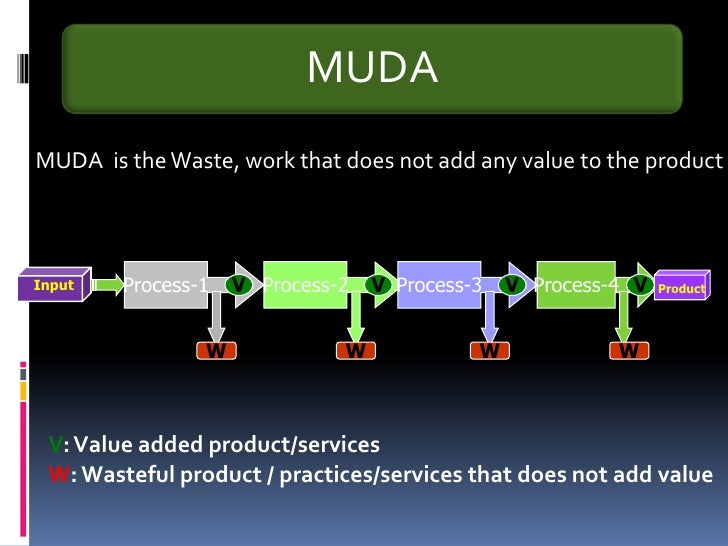 MUDA

MUDA is the Waste, work that does not add any value to the product

Input Process-1 V Process-2 V Process-3 V Process-4 V Product

W W W W

V: Value added product/services
W: Wasteful product / practices/services that does not add value